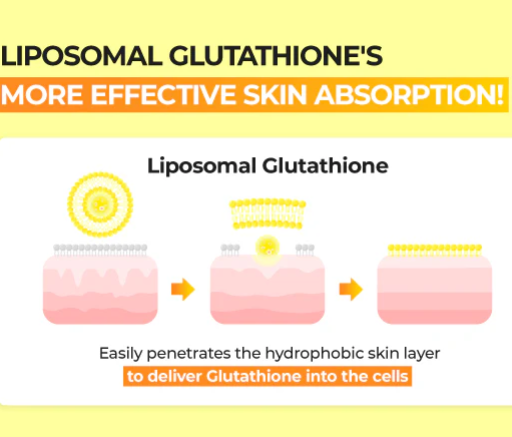 LIPOSOMAL GLUTATHIONE'S
MORE EFFECTIVE SKIN ABSORPTION!

Liposomal Glutathione

Easily penetrates the hydrophobic skin layer
to deliver Glutathione into the cells